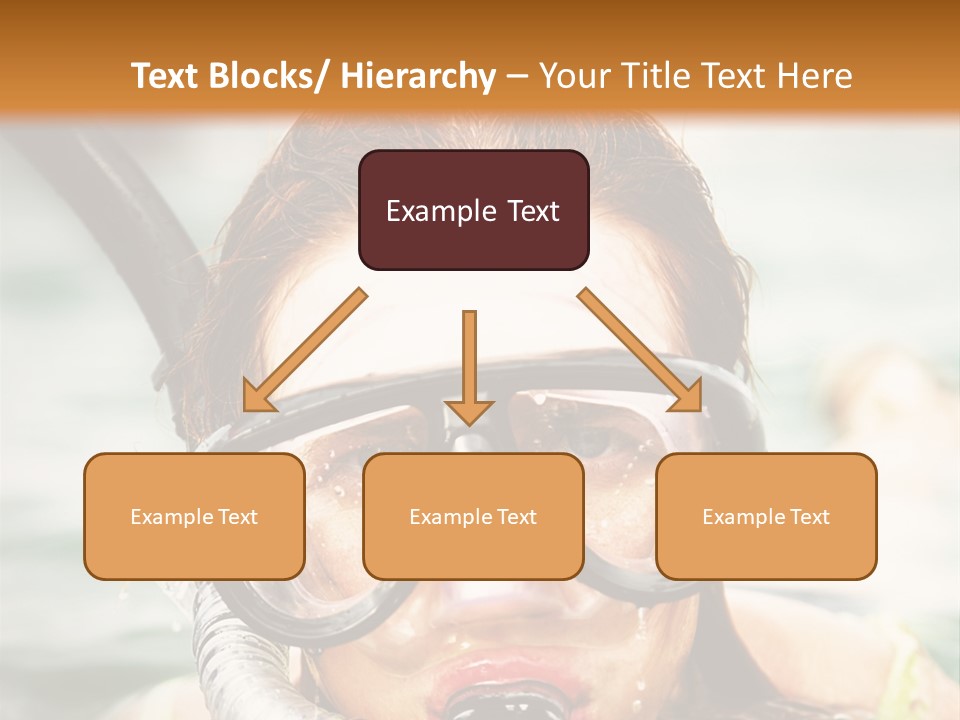 Text Blocks/ Hierarchy – Your Title Text Here

Example Text

Example Text

Example Text

Example Text